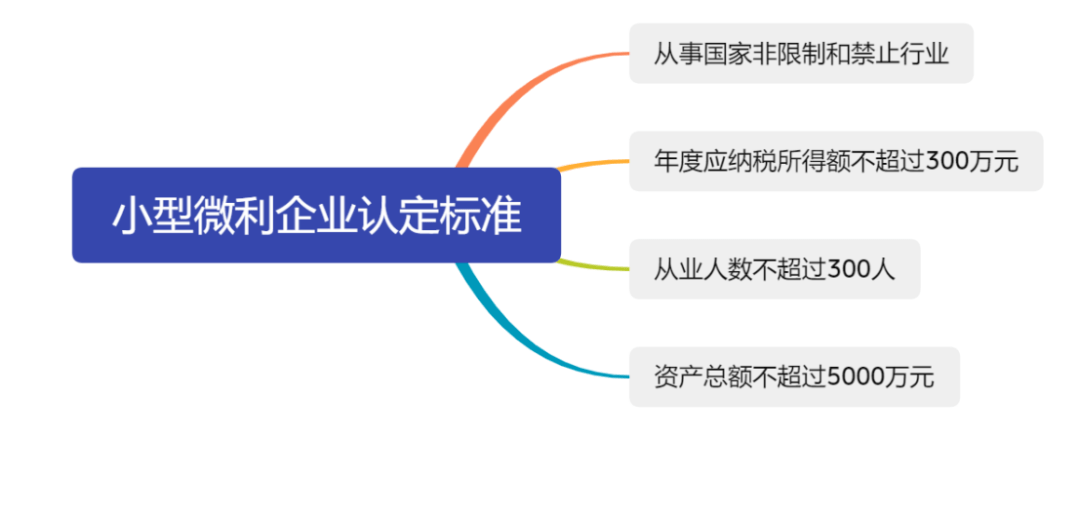 小型微利企业认定标准

从事国家非限制和禁止行业

年度应纳税所得额不超过300万元

从业人数不超过300人

资产总额不超过5000万元